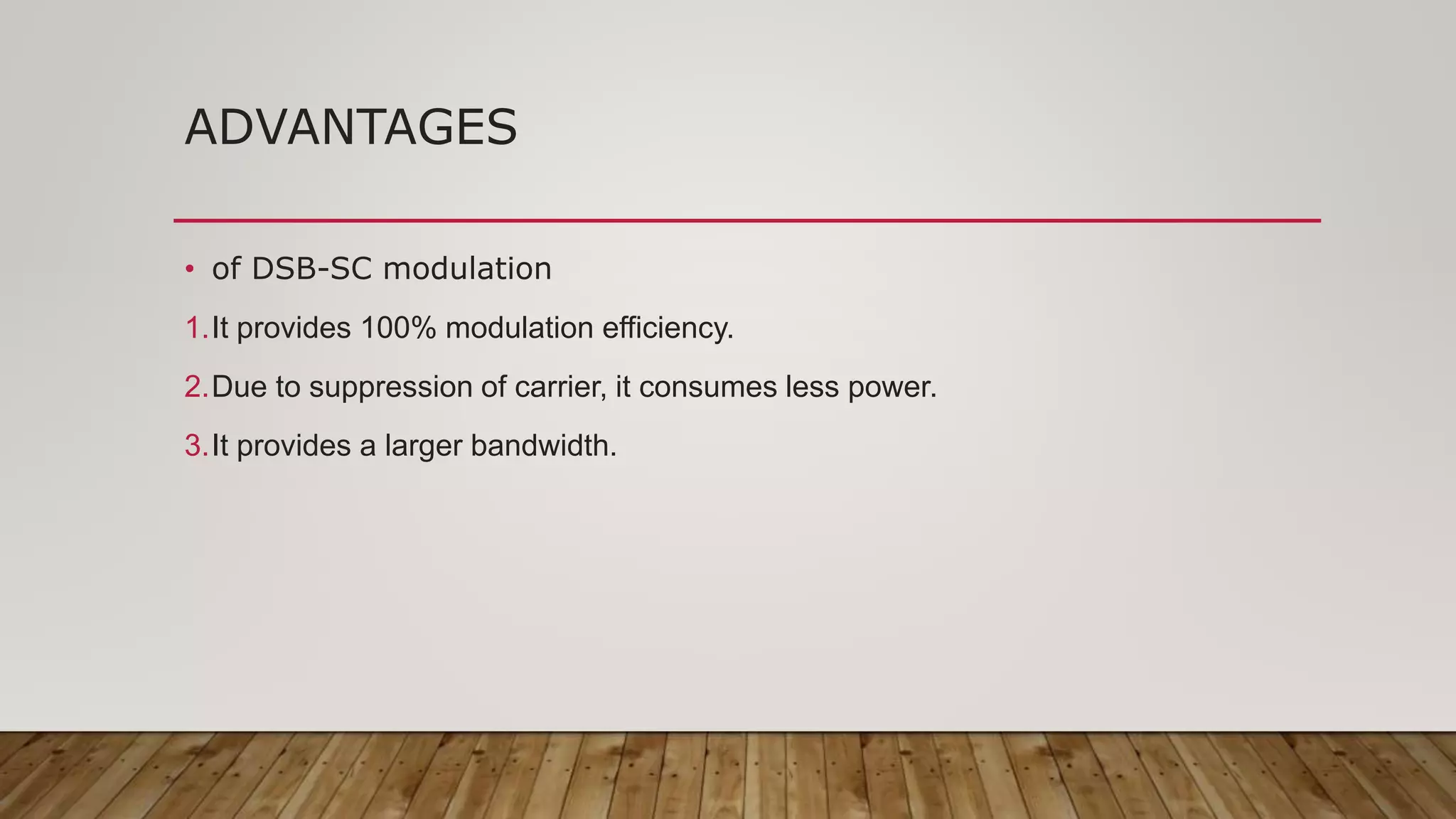 ADVANTAGES

• of DSB-SC modulation

1. It provides 100% modulation efficiency.

2. Due to suppression of carrier, it consumes less power.

3. It provides a larger bandwidth.